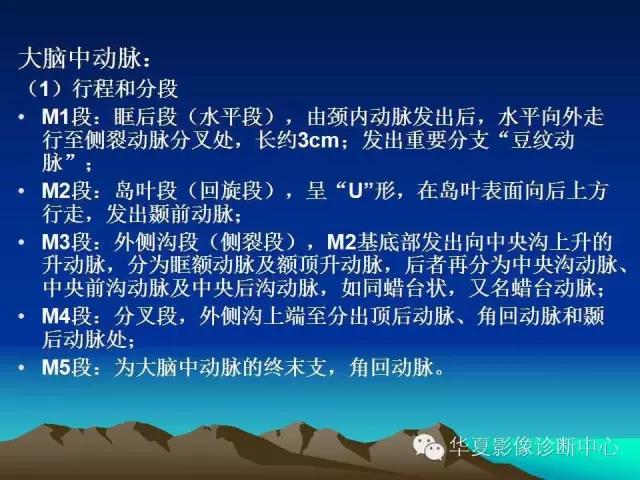 大脑中动脉：
（1）行程和分段

• M1段：眶后段（水平段），由颈内动脉发出后，水平向外走行至侧裂动脉分叉处，长约3cm；发出重要分支“豆纹动脉”；

• M2段：岛叶段（回旋段），呈“U”形，在岛叶表面向后上方行走，发出颞前动脉；

• M3段：外侧沟段（侧裂段），M2基底部发出向中央沟上升的升动脉，分为眶额动脉及额顶升动脉，后者再分为中央沟动脉、中央前沟动脉及中央后沟动脉，如同蜡台状，又名蜡台动脉；

• M4段：分叉段，外侧沟上端至分出顶后动脉、角回动脉和颞后动脉处；

• M5段：为大脑中动脉的终末支，角回动脉。

华夏影像诊断中心